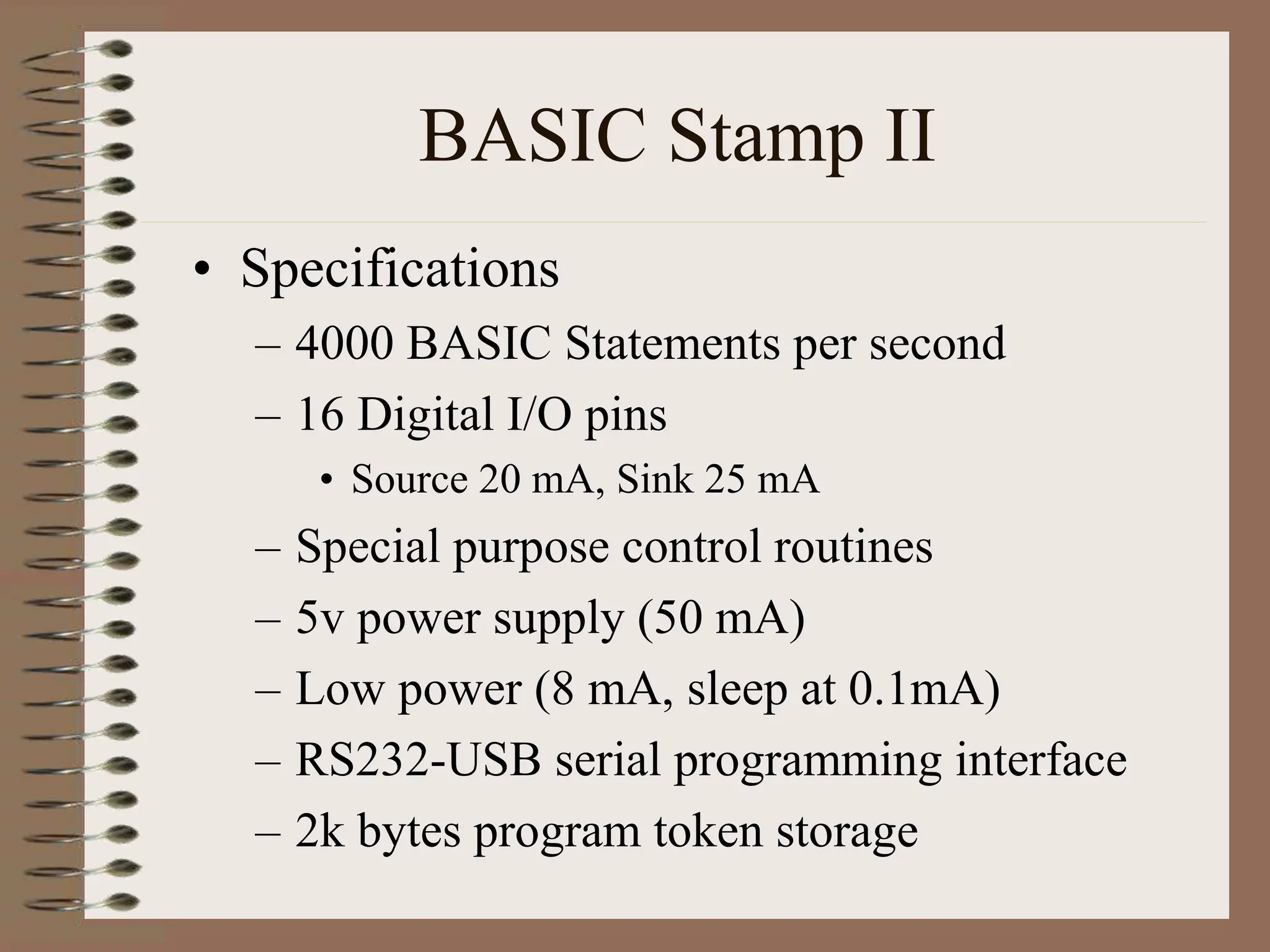 BASIC Stamp II

• Specifications
– 4000 BASIC Statements per second
– 16 Digital I/O pins
• Source 20 mA, Sink 25 mA
– Special purpose control routines
– 5v power supply (50 mA)
– Low power (8 mA, sleep at 0.1mA)
– RS232-USB serial programming interface
– 2k bytes program token storage